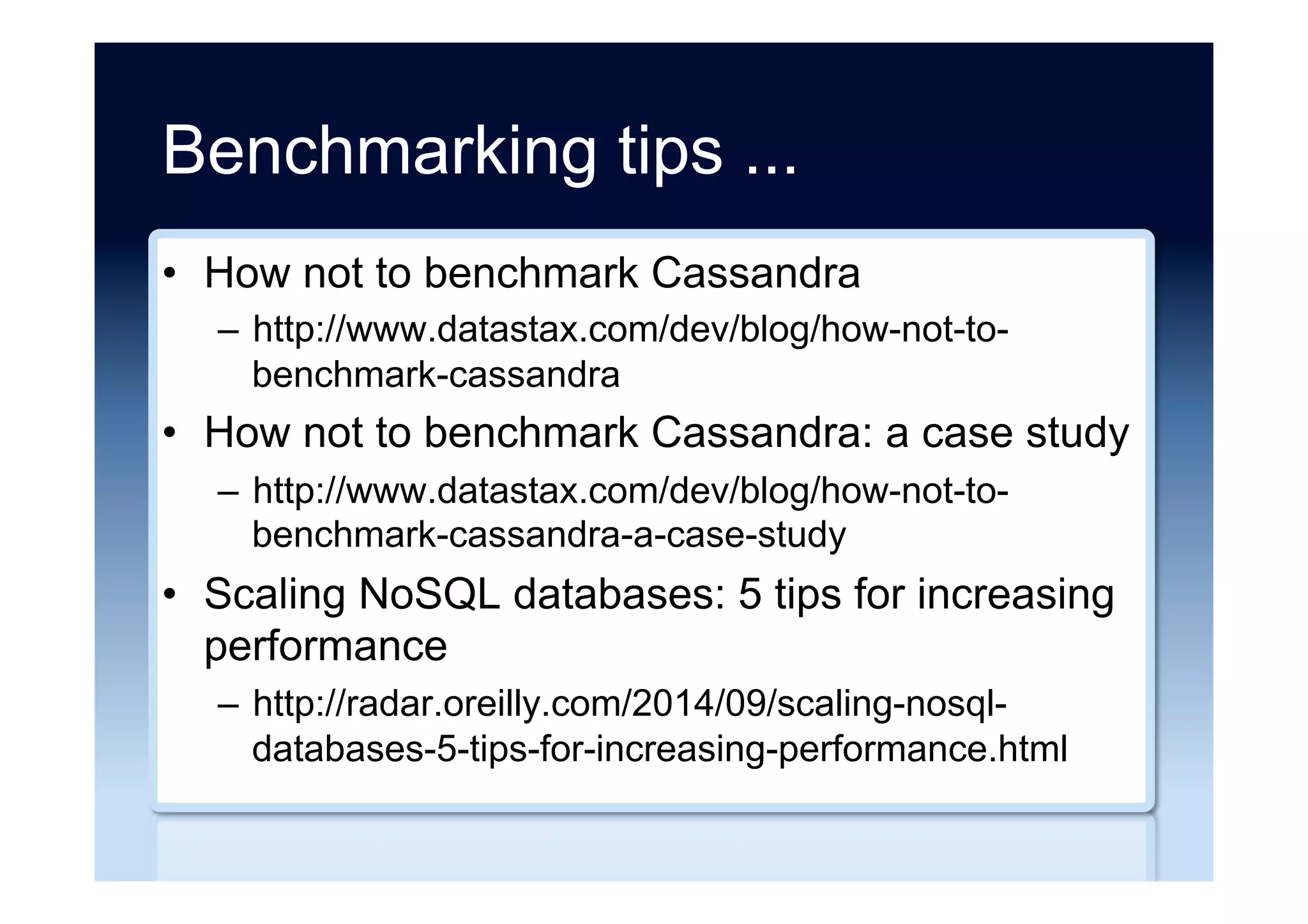 Benchmarking tips ...

• How not to benchmark Cassandra
– http://www.datastax.com/dev/blog/how-not-to-benchmark-cassandra
• How not to benchmark Cassandra: a case study
– http://www.datastax.com/dev/blog/how-not-to-benchmark-cassandra-a-case-study
• Scaling NoSQL databases: 5 tips for increasing performance
– http://radar.oreilly.com/2014/09/scaling-nosql-databases-5-tips-for-increasing-performance.html